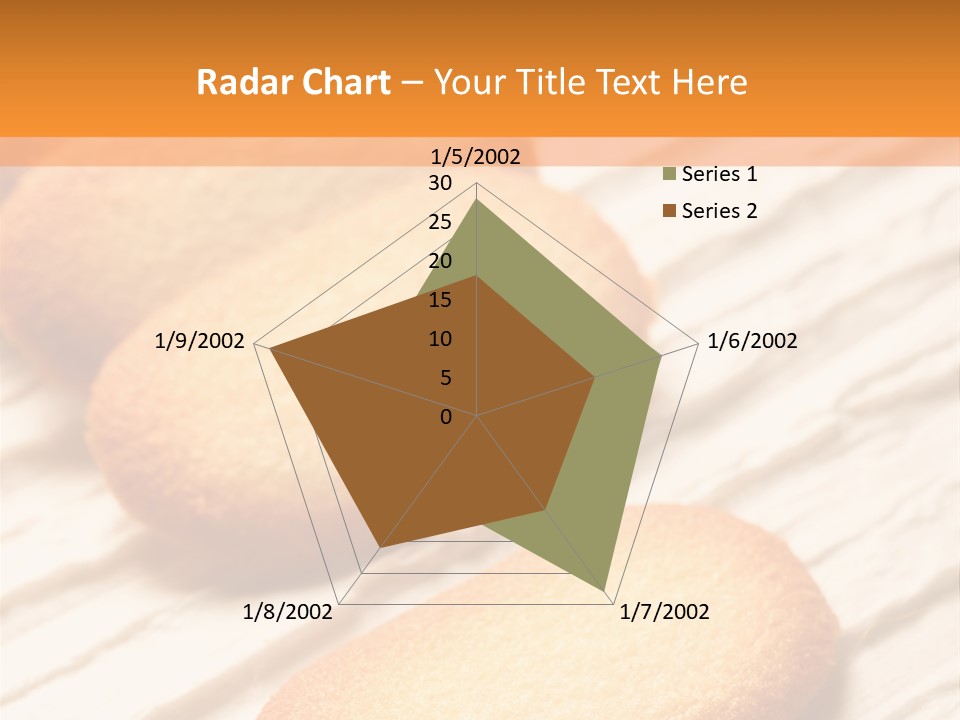 Radar Chart – Your Title Text Here

1/5/2002
30
25
20
15
10
5
0
1/6/2002
1/7/2002
1/8/2002
1/9/2002

Series 1
Series 2